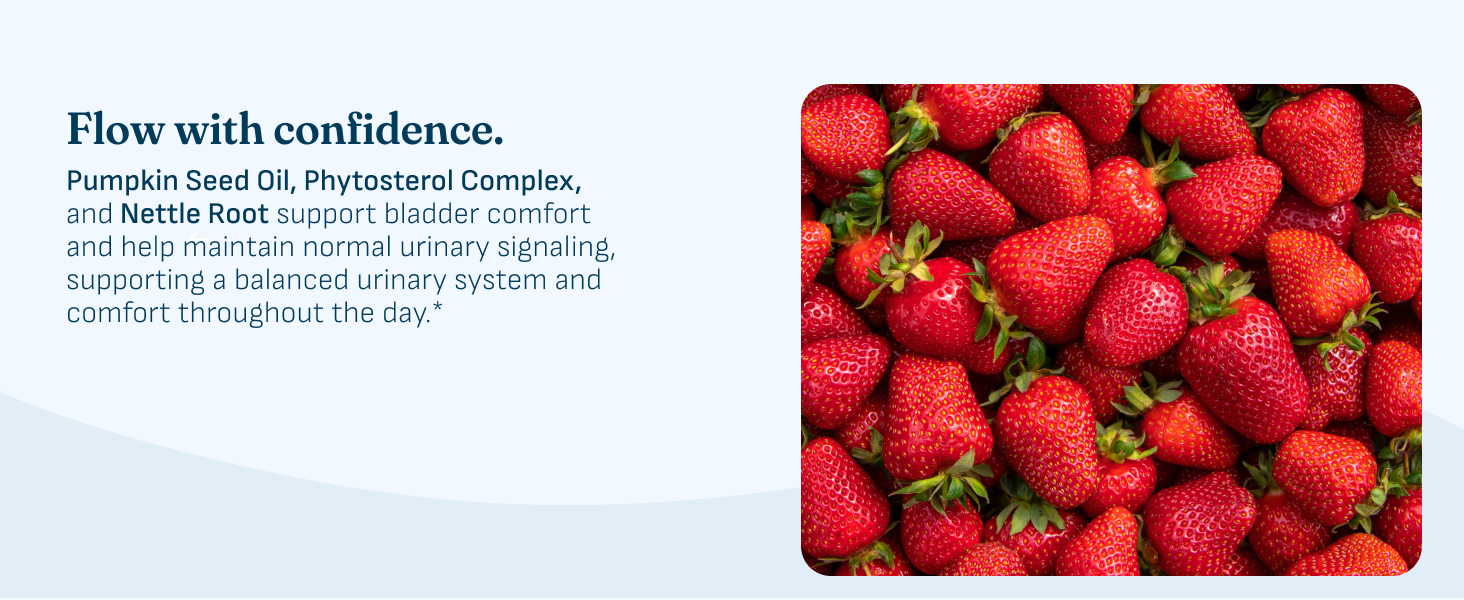 Flow with confidence.

Pumpkin Seed Oil, Phytosterol Complex, and Nettle Root support bladder comfort and help maintain normal urinary signaling, supporting a balanced urinary system and comfort throughout the day.*